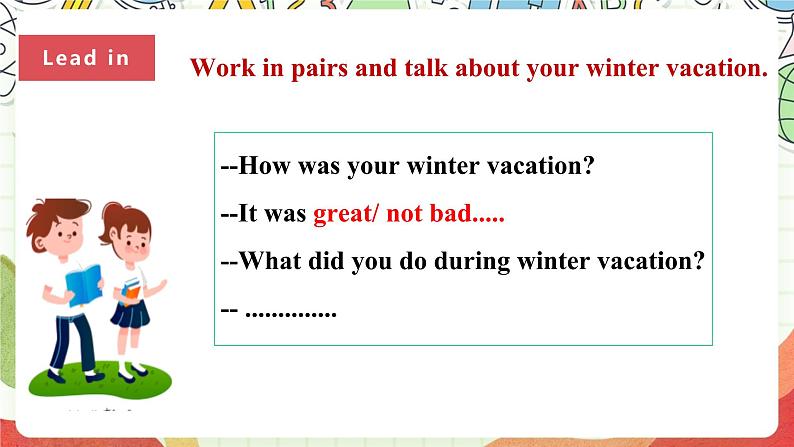 Lead in

Work in pairs and talk about your winter vacation.

--How was your winter vacation?

--It was great/ not bad.....

--What did you do during winter vacation?

-- ..............